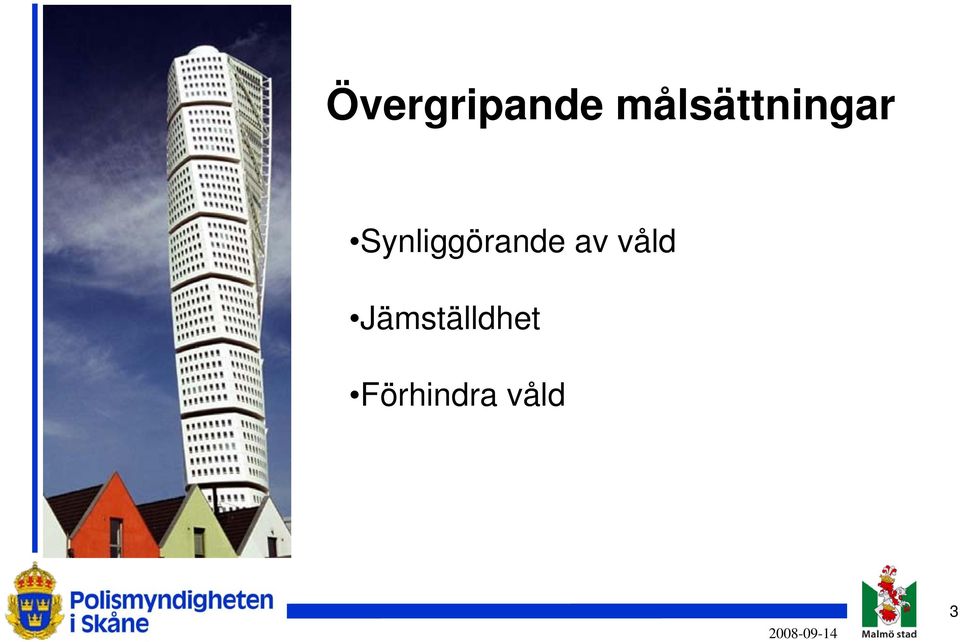 Övergripande målsättningar

•Synliggörande av våld

•Jämställdhet

•Förhindra våld

Polismyndigheten i Skåne

2008-09-14

Malmö stad

3